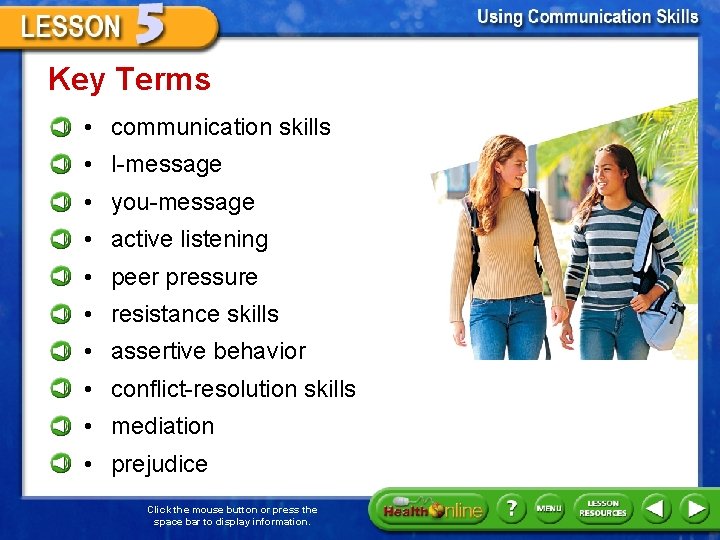 LESSON 5

Using Communication Skills

Key Terms

• communication skills
• I-message
• you-message
• active listening
• peer pressure
• resistance skills
• assertive behavior
• conflict-resolution skills
• mediation
• prejudice

Click the mouse button or press the space bar to display information.

Health Online ? MENU LESSON RESOURCES